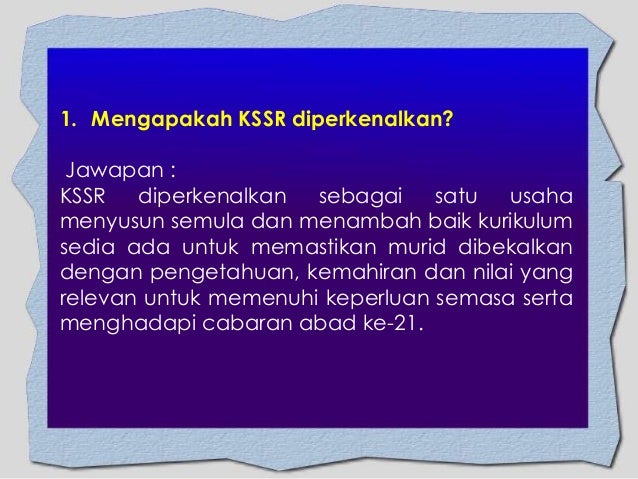 1. Mengapakah KSSR diperkenalkan?

Jawapan :
KSSR diperkenalkan sebagai satu usaha menyusun semula dan menambah baik kurikulum sedia ada untuk memastikan murid dibekalkan dengan pengetahuan, kemahiran dan nilai yang relevan untuk memenuhi keperluan semasa serta menghadapi cabaran abad ke-21.